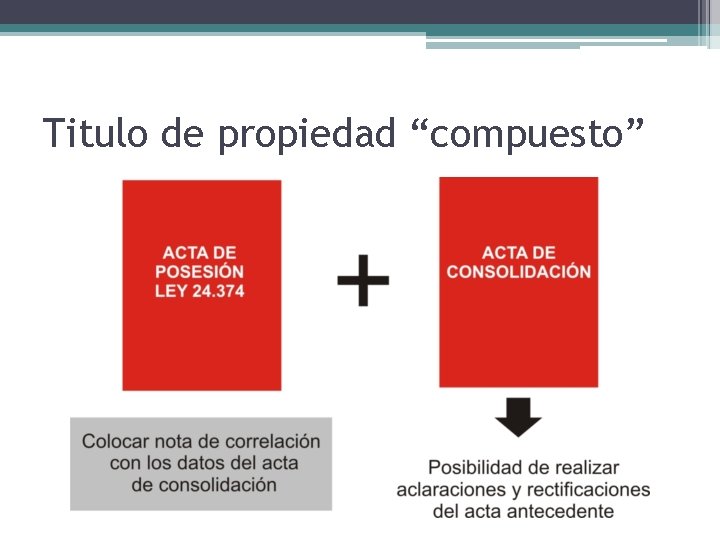 Titulo de propiedad “compuesto”

ACTA DE POSESIÓN LEY 24.374

+

ACTA DE CONSOLIDACIÓN

Colocar nota de correlación con los datos del acta de consolidación

Posibilidad de realizar aclaraciones y rectificaciones del acta antecedente